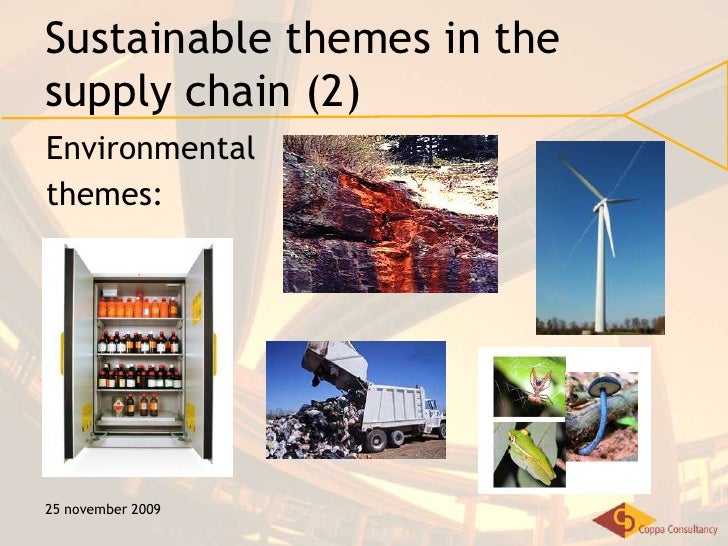 Sustainable themes in the supply chain (2)

Environmental themes:

25 november 2009

Coppa Consultancy